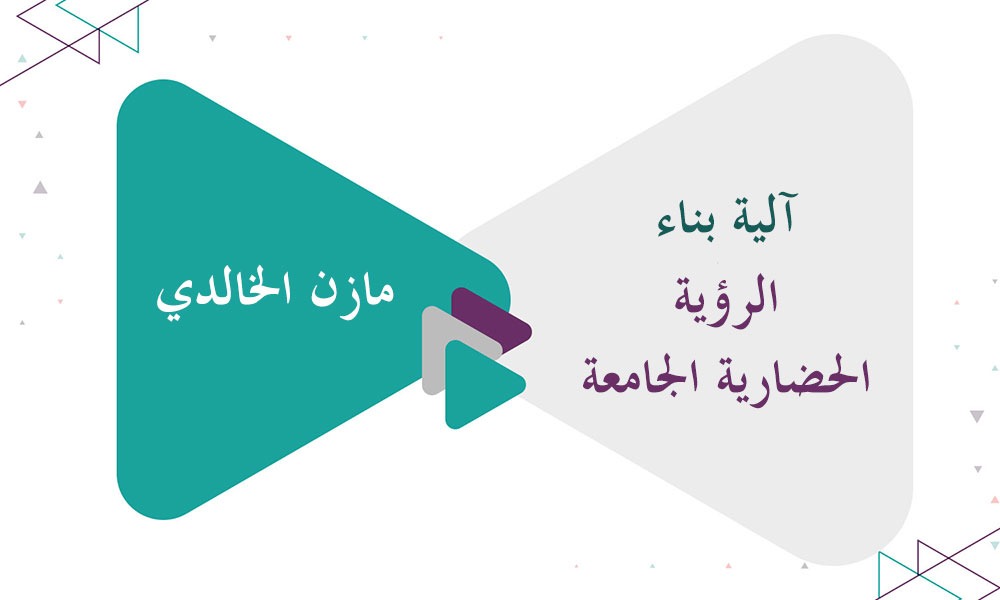 آلية بناء
الرؤية
الحضارية الجامعة

مازن الخالدي